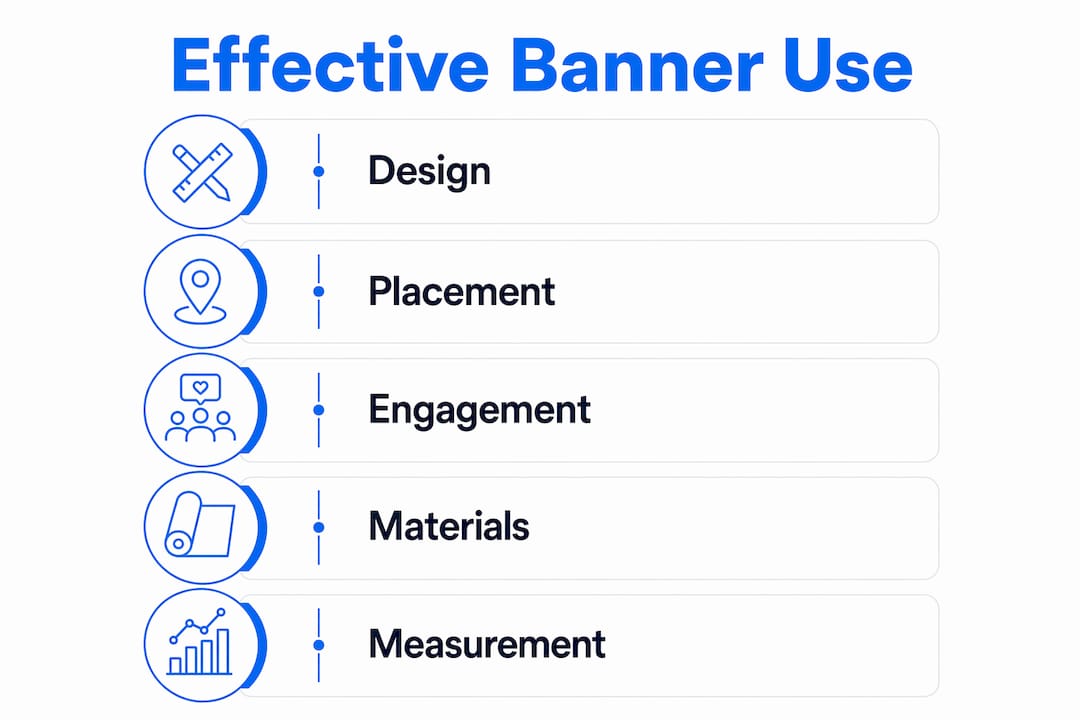 Effective Banner Use

Design

Placement

Engagement

Materials

Measurement